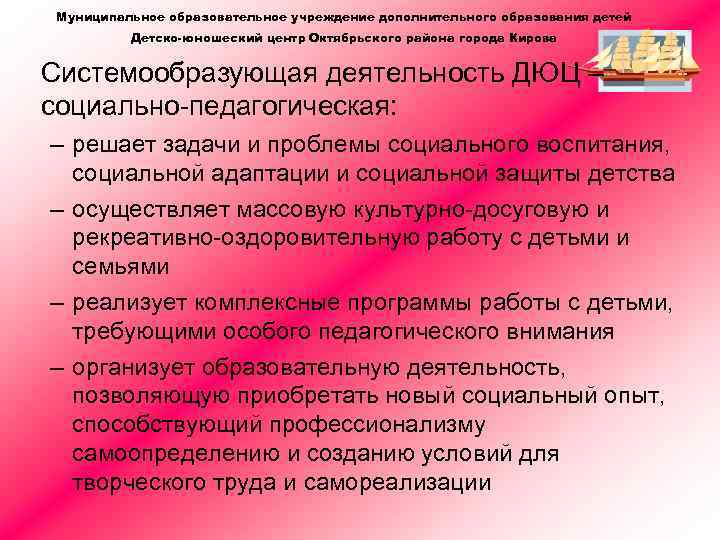 Муниципальное образовательное учреждение дополнительного образования детей
Детско-юношеский центр Октябрьского района города Кирова

Системообразующая деятельность ДЮЦ – социально-педагогическая:

– решает задачи и проблемы социального воспитания, социальной адаптации и социальной защиты детства

– осуществляет массовую культурно-досуговую и рекреативно-оздоровительную работу с детьми и семьями

– реализует комплексные программы работы с детьми, требующими особого педагогического внимания

– организует образовательную деятельность, позволяющую приобретать новый социальный опыт, способствующий профессионализму самоопределению и созданию условий для творческого труда и самореализации